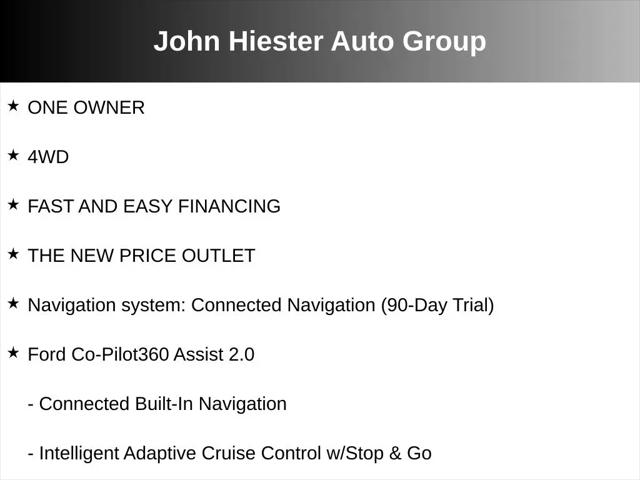 John Hiester Auto Group

★ ONE OWNER

★ 4WD

★ FAST AND EASY FINANCING

★ THE NEW PRICE OUTLET

★ Navigation system: Connected Navigation (90-Day Trial)

★ Ford Co-Pilot360 Assist 2.0

- Connected Built-In Navigation

- Intelligent Adaptive Cruise Control w/Stop & Go